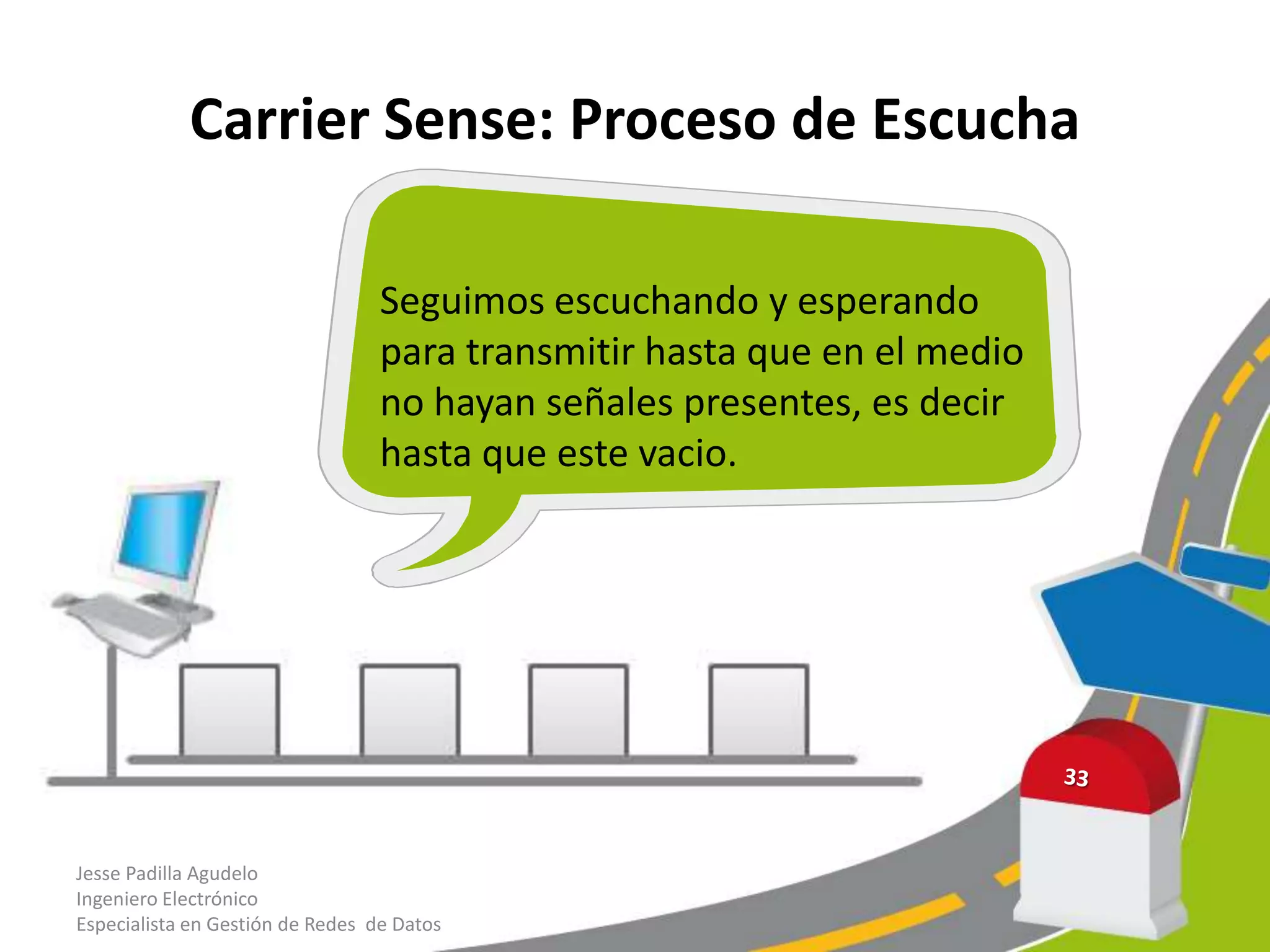 Carrier Sense: Proceso de Escucha

Seguimos escuchando y esperando para transmitir hasta que en el medio no hayan señales presentes, es decir hasta que este vacio.

33

Jesse Padilla Agudelo
Ingeniero Electrónico
Especialista en Gestión de Redes de Datos